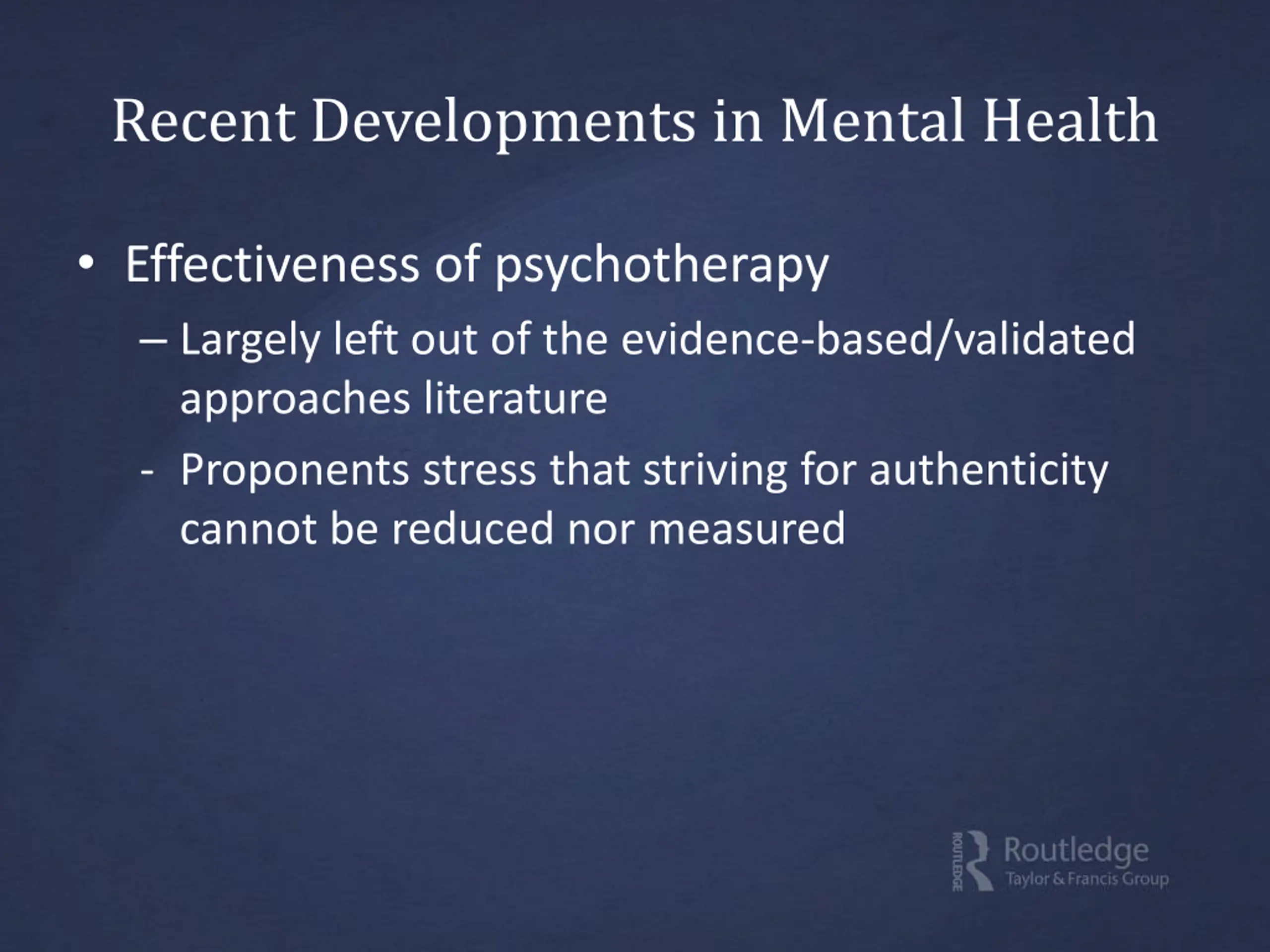 Recent Developments in Mental Health

• Effectiveness of psychotherapy

– Largely left out of the evidence-based/validated approaches literature

- Proponents stress that striving for authenticity cannot be reduced nor measured

ROUTLEDGE Routledge Taylor & Francis Group